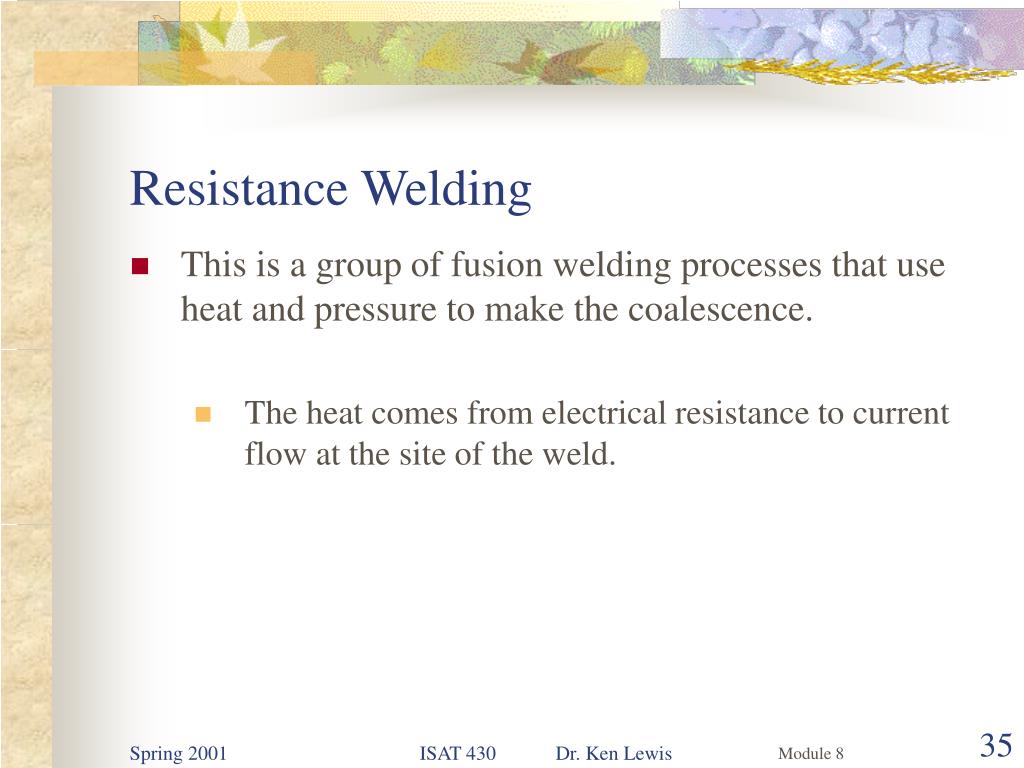 Resistance Welding

This is a group of fusion welding processes that use heat and pressure to make the coalescence.

The heat comes from electrical resistance to current flow at the site of the weld.

Spring 2001 ISAT 430 Dr. Ken Lewis Module 8 35